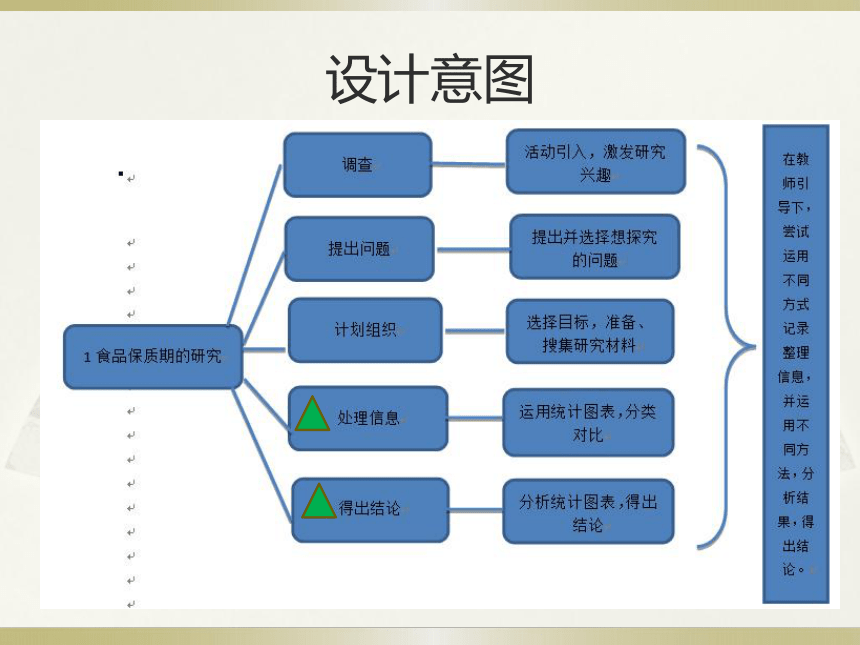 设计意图

1 食品保质期的研究

调查

提出问题

计划组织

处理信息

得出结论

活动引入，激发研究兴趣

提出并选择想探究的问题

选择目标，准备、搜集研究材料

运用统计图表，分类对比

分析统计图表，得出结论

在教师引导下，尝试运用不同方式记录整理信息，并运用不同方法，分析结果，得出结论。